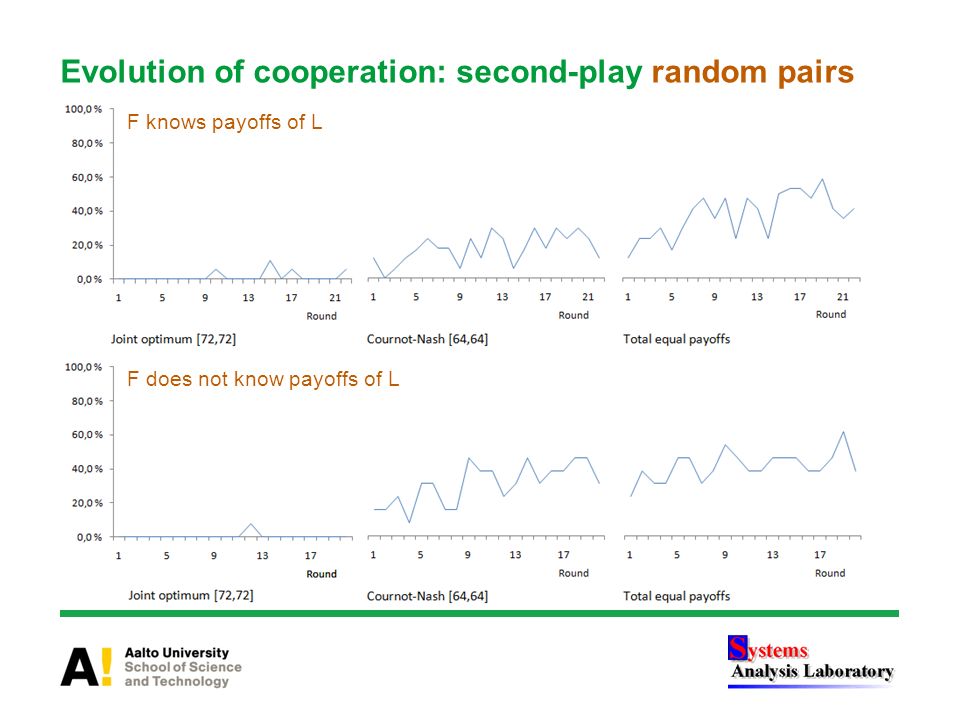 Evolution of cooperation: second-play random pairs

F knows payoffs of L

100,0 %
80,0 %
60,0 %
40,0 %
20,0 %
0,0 %

1 5 9 13 17 21
Round
Joint optimum [72,72]

1 5 9 13 17 21
Round
Cournot-Nash [64,64]

1 5 9 13 17 21
Round
Total equal payoffs

F does not know payoffs of L

100,0 %
80,0 %
60,0 %
40,0 %
20,0 %
0,0 %

1 5 9 13 17
Round
Joint optimum [72,72]

1 5 9 13 17
Round
Cournot-Nash [64,64]

1 5 9 13 17
Round
Total equal payoffs

A! Aalto University
School of Science
and Technology

Systems
Analysis Laboratory